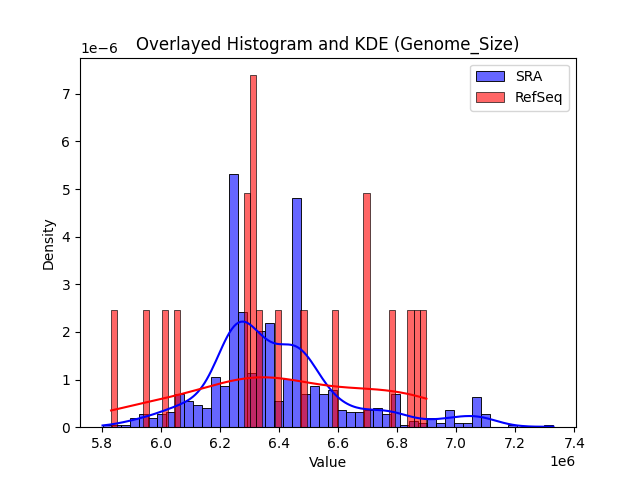 Overlayed Histogram and KDE (Genome_Size)

1e−6

SRA
RefSeq

Density

7
6
5
4
3
2
1
0

5.8
6.0
6.2
6.4
6.6
6.8
7.0
7.2
7.4

Value

1e6